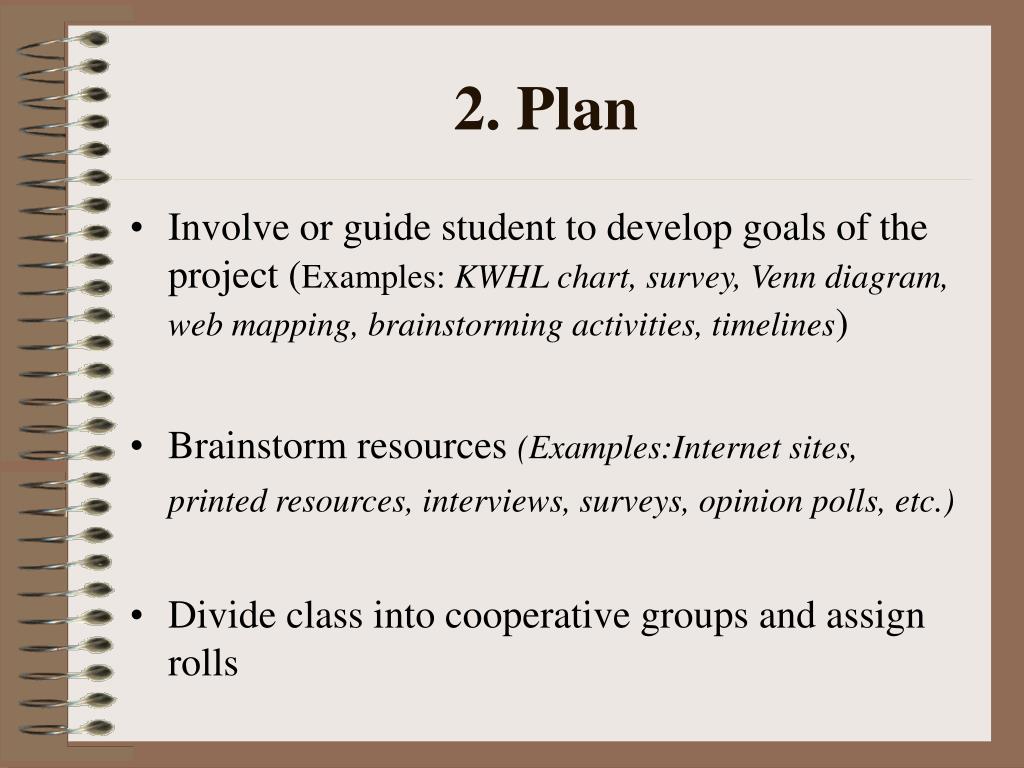 2. Plan

• Involve or guide student to develop goals of the project (Examples: KWHL chart, survey, Venn diagram, web mapping, brainstorming activities, timelines)

• Brainstorm resources (Examples:Internet sites, printed resources, interviews, surveys, opinion polls, etc.)

• Divide class into cooperative groups and assign rolls